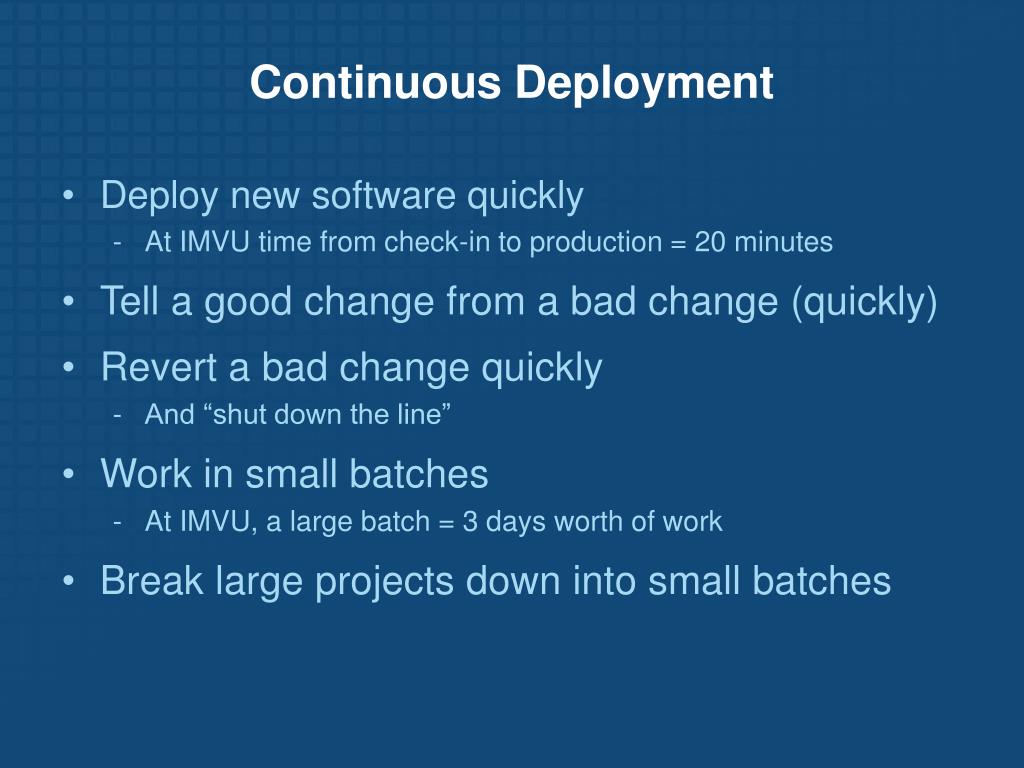 Continuous Deployment

• Deploy new software quickly
  - At IMVU time from check-in to production = 20 minutes
• Tell a good change from a bad change (quickly)
• Revert a bad change quickly
  - And “shut down the line”
• Work in small batches
  - At IMVU, a large batch = 3 days worth of work
• Break large projects down into small batches